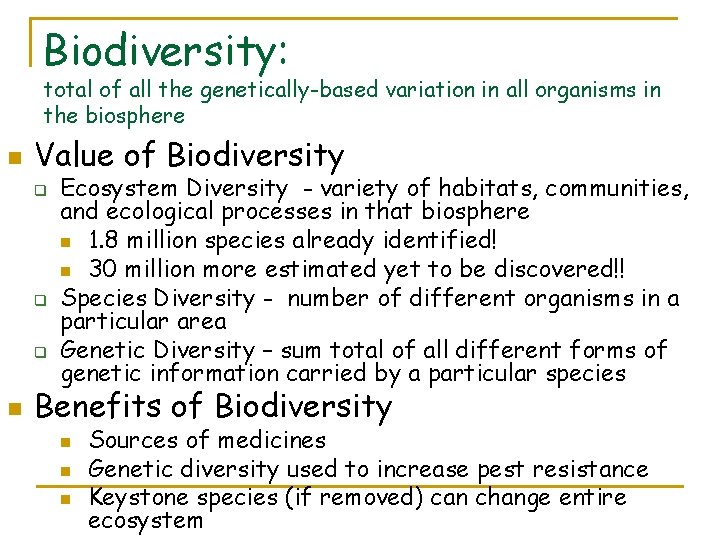 Biodiversity:
total of all the genetically-based variation in all organisms in the biosphere

Value of Biodiversity
Ecosystem Diversity - variety of habitats, communities, and ecological processes in that biosphere
1.8 million species already identified!
30 million more estimated yet to be discovered!!
Species Diversity - number of different organisms in a particular area
Genetic Diversity – sum total of all different forms of genetic information carried by a particular species

Benefits of Biodiversity
Sources of medicines
Genetic diversity used to increase pest resistance
Keystone species (if removed) can change entire ecosystem